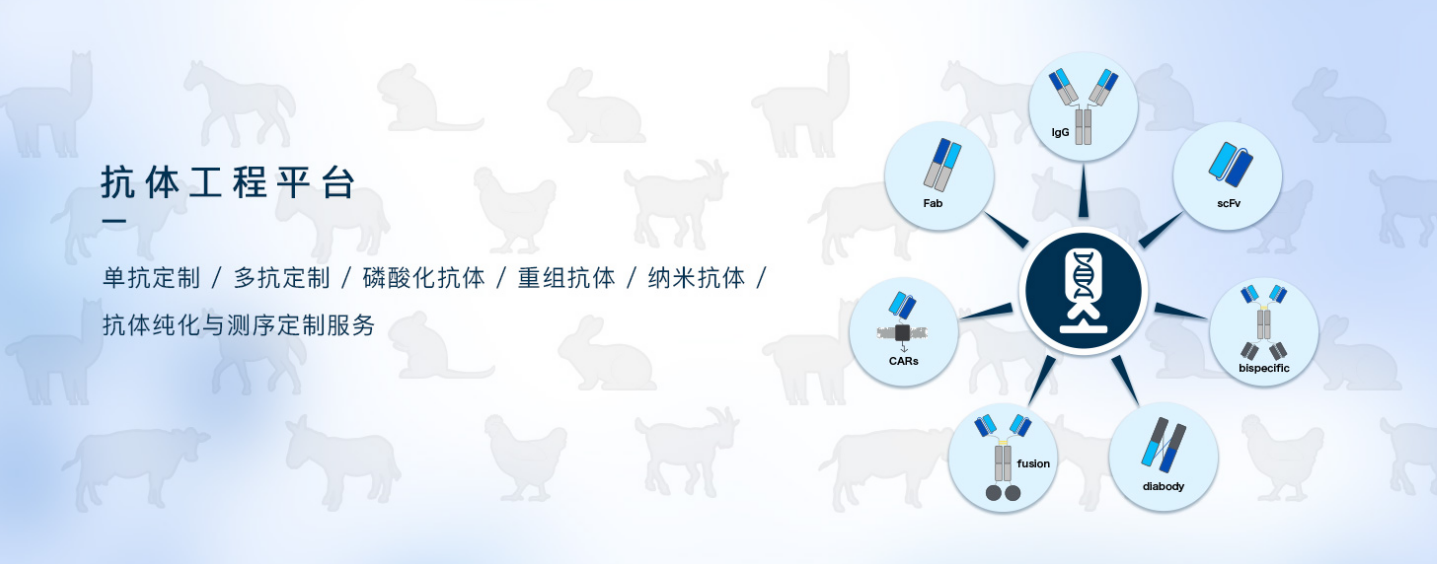 抗体工程平台

单抗定制 / 多抗定制 / 磷酸化抗体 / 重组抗体 / 纳米抗体 / 抗体纯化与测序定制服务

IgG

Fab

scFv

CARs

bispecific

fusion

diabody